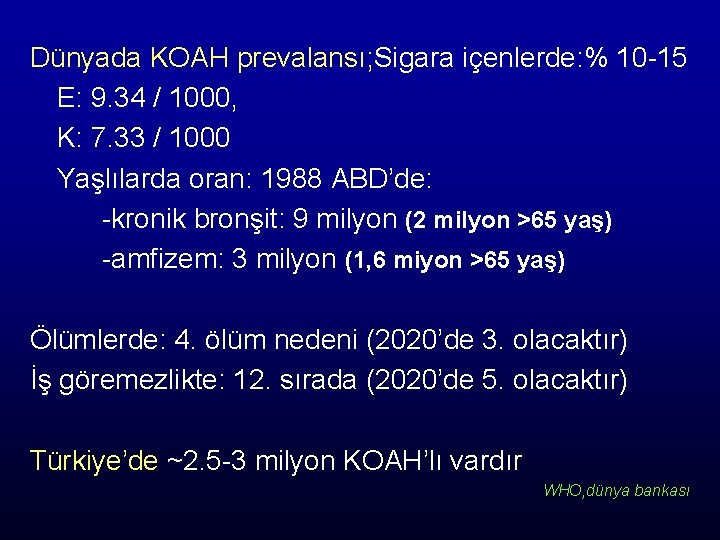 Dünyada KOAH prevalansı;Sigara içenlerde:% 10-15
E: 9.34 / 1000,
K: 7.33 / 1000
Yaşlılarda oran: 1988 ABD'de:
-kronik bronşit: 9 milyon (2 milyon >65 yaş)
-amfizem: 3 milyon (1,6 miyon >65 yaş)

Ölümlerde: 4. ölüm nedeni (2020'de 3. olacaktır)
İş göremezlikte: 12. sırada (2020'de 5. olacaktır)

Türkiye'de ~2.5-3 milyon KOAH'lı vardır

WHO,dünya bankası